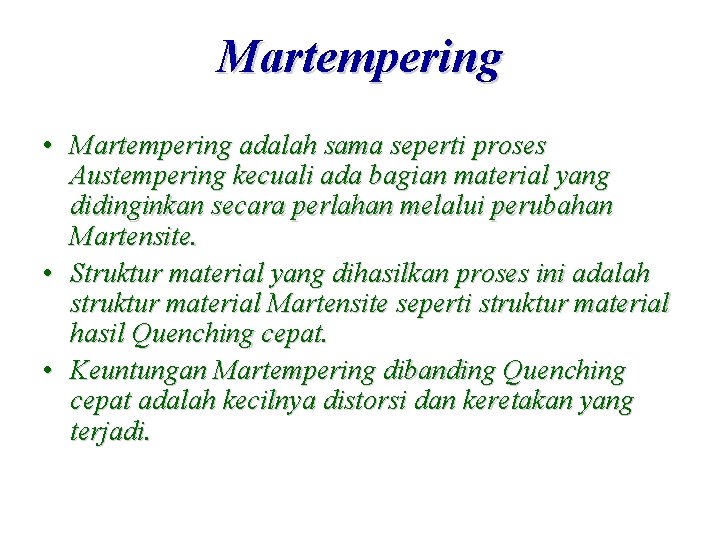 Martempering

• Martempering adalah sama seperti proses Austempering kecuali ada bagian material yang didinginkan secara perlahan melalui perubahan Martensite.
• Struktur material yang dihasilkan proses ini adalah struktur material Martensite seperti struktur material hasil Quenching cepat.
• Keuntungan Martempering dibanding Quenching cepat adalah kecilnya distorsi dan keretakan yang terjadi.